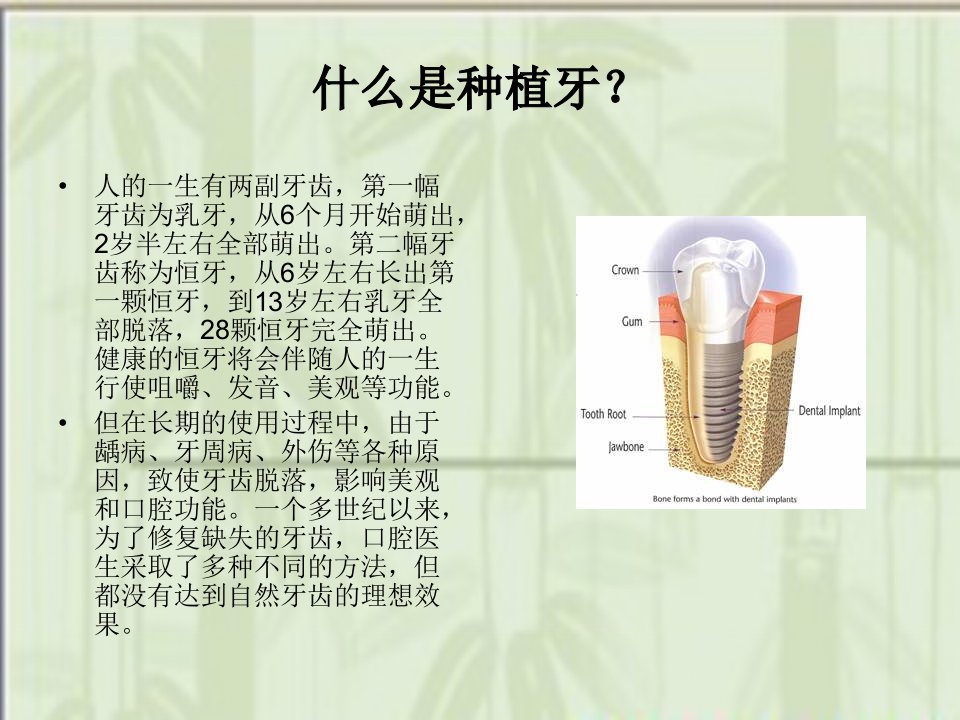 什么是种植牙？

• 人的一生有两副牙齿，第一幅牙齿为乳牙，从6个月开始萌出，2岁半左右全部萌出。第二幅牙齿称为恒牙，从6岁左右长出第一颗恒牙，到13岁左右乳牙全部脱落，28颗恒牙完全萌出。健康的恒牙将会伴随人的一生行使咀嚼、发音、美观等功能。

• 但在长期的使用过程中，由于龋病、牙周病、外伤等各种原因，致使牙齿脱落，影响美观和口腔功能。一个多世纪以来，为了修复缺失的牙齿，口腔医生采取了多种不同的方法，但都没有达到自然牙齿的理想效果。

Crown
Gum
Tooth Root
Jawbone
Dental Implant
Bone forms a bond with dental implants